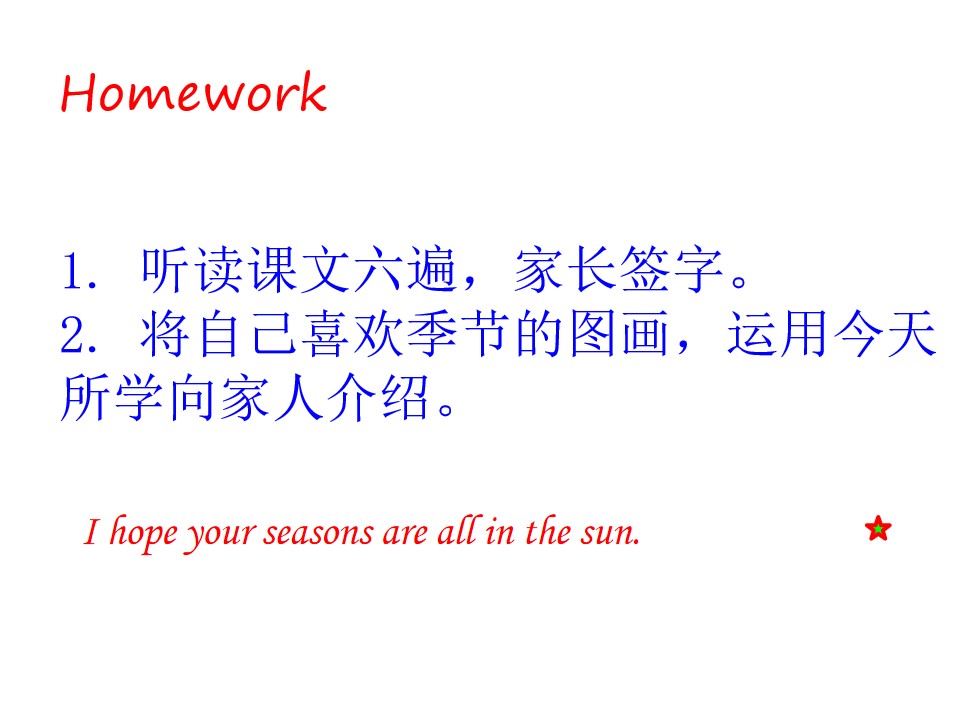 Homework

1.听读课文六遍，家长签字。
2.将自己喜欢季节的图画，运用今天所学向家人介绍。

I hope your seasons are all in the sun.